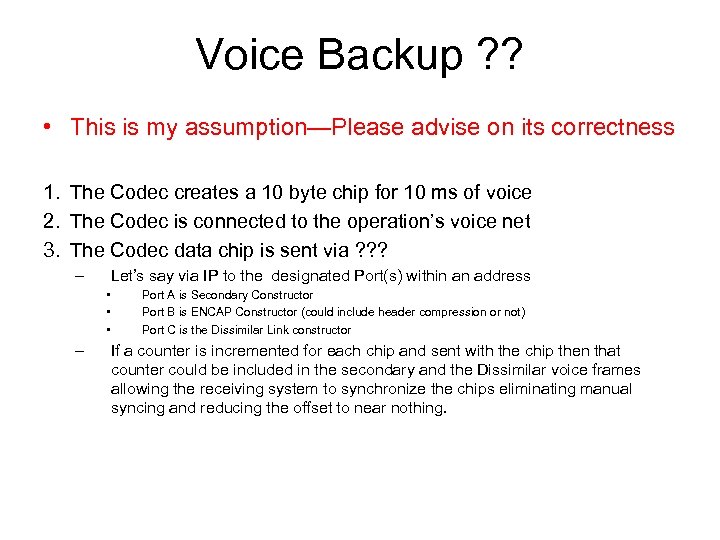 Voice Backup ??

• This is my assumption—Please advise on its correctness

1. The Codec creates a 10 byte chip for 10 ms of voice
2. The Codec is connected to the operation's voice net
3. The Codec data chip is sent via ???
– Let's say via IP to the designated Port(s) within an address
• Port A is Secondary Constructor
• Port B is ENCAP Constructor (could include header compression or not)
• Port C is the Dissimilar Link constructor
– If a counter is incremented for each chip and sent with the chip then that counter could be included in the secondary and the Dissimilar voice frames allowing the receiving system to synchronize the chips eliminating manual syncing and reducing the offset to near nothing.